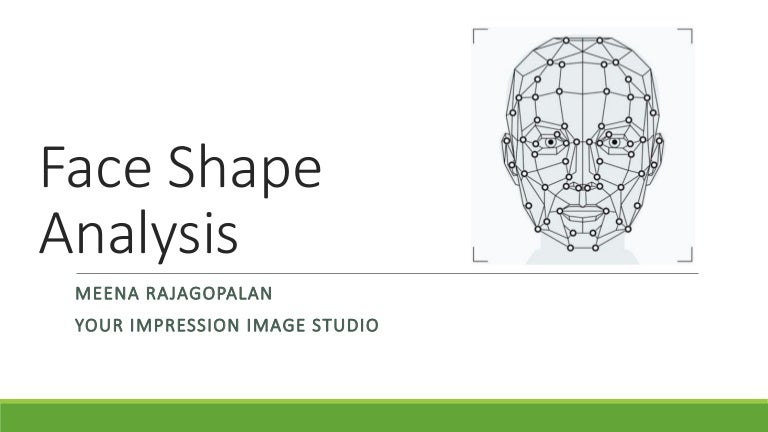 Face Shape Analysis

MEENA RAJAGOPALAN

YOUR IMPRESSION IMAGE STUDIO